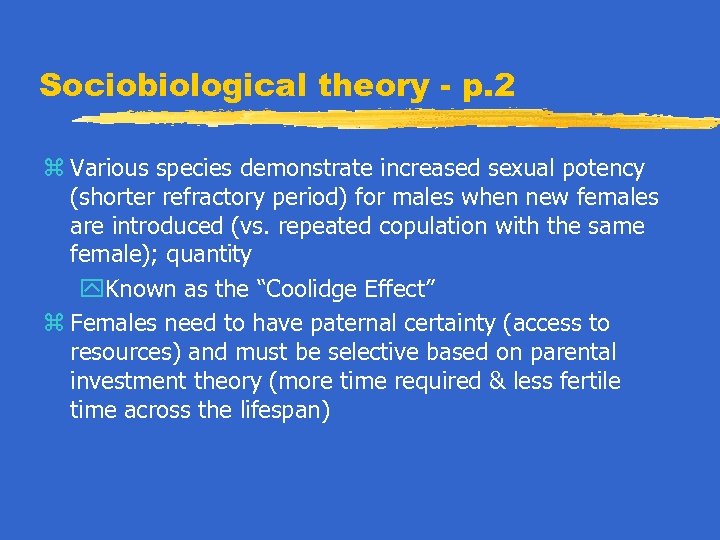 Sociobiological theory - p.2

Various species demonstrate increased sexual potency (shorter refractory period) for males when new females are introduced (vs. repeated copulation with the same female); quantity

Known as the “Coolidge Effect”

Females need to have paternal certainty (access to resources) and must be selective based on parental investment theory (more time required & less fertile time across the lifespan)